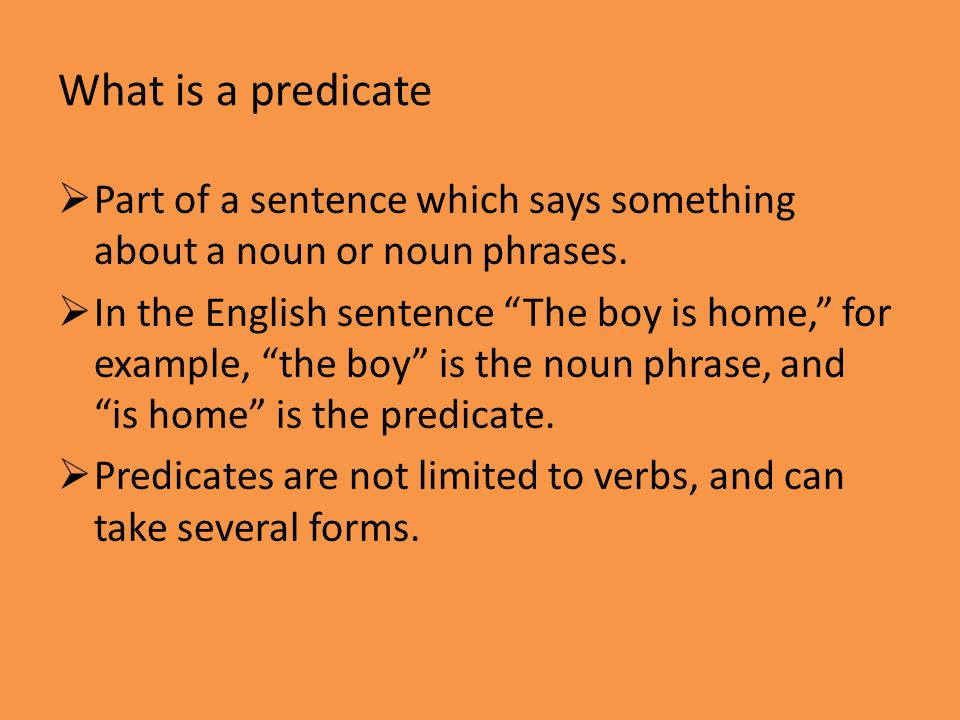 What is a predicate

➢ Part of a sentence which says something about a noun or noun phrases.

➢ In the English sentence “The boy is home,” for example, “the boy” is the noun phrase, and “is home” is the predicate.

➢ Predicates are not limited to verbs, and can take several forms.